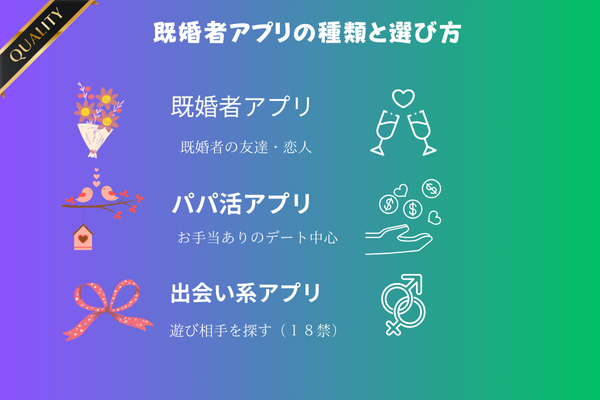 QUALITY

既婚者アプリの種類と選び方

既婚者アプリ

既婚者の友達・恋人

パパ活アプリ

お手当ありのデート中心

出会い系アプリ

遊び相手を探す（１８禁）